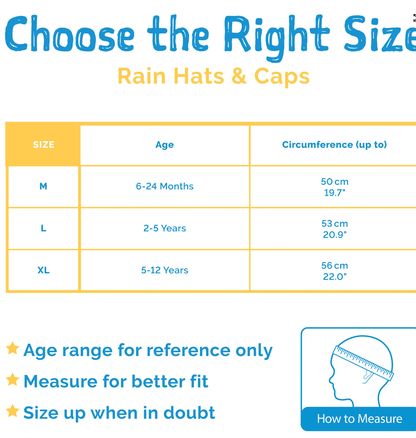 Choose the Right Size

Rain Hats & Caps

| SIZE | Age | Circumference (up to) |
|---|---|---|
| M | 6-24 Months | 50 cm 19.7" |
| L | 2-5 Years | 53 cm 20.9" |
| XL | 5-12 Years | 56 cm 22.0" |

★ Age range for reference only
★ Measure for better fit
★ Size up when in doubt

How to Measure